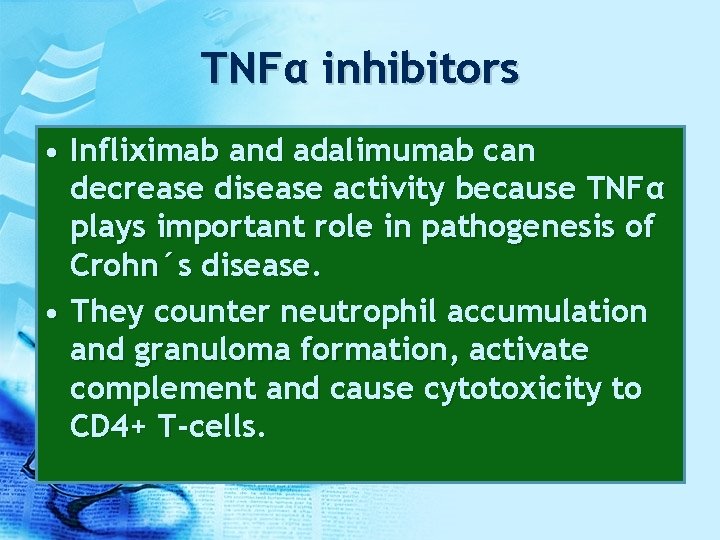 TNFα inhibitors

• Infliximab and adalimumab can decrease disease activity because TNFα plays important role in pathogenesis of Crohn´s disease.

• They counter neutrophil accumulation and granuloma formation, activate complement and cause cytotoxicity to CD4+ T-cells.